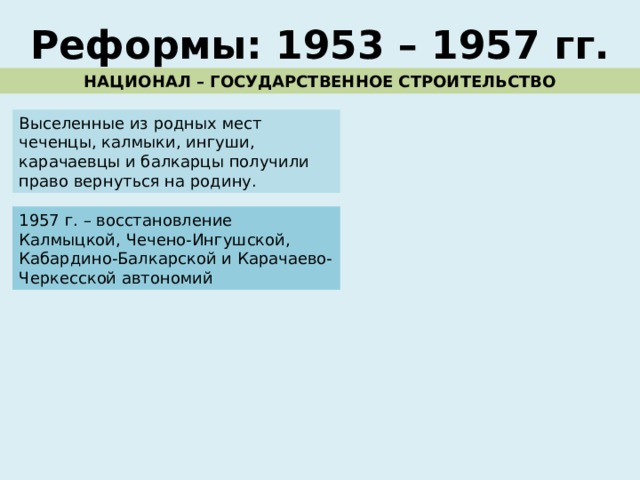 Реформы: 1953 – 1957 гг.

НАЦИОНАЛ – ГОСУДАРСТВЕННОЕ СТРОИТЕЛЬСТВО

Выселенные из родных мест чеченцы, калмыки, ингуши, карачаевцы и балкарцы получили право вернуться на родину.

1957 г. – восстановление Калмыцкой, Чечено-Ингушской, Кабардино-Балкарской и Карачаево-Черкесской автономий